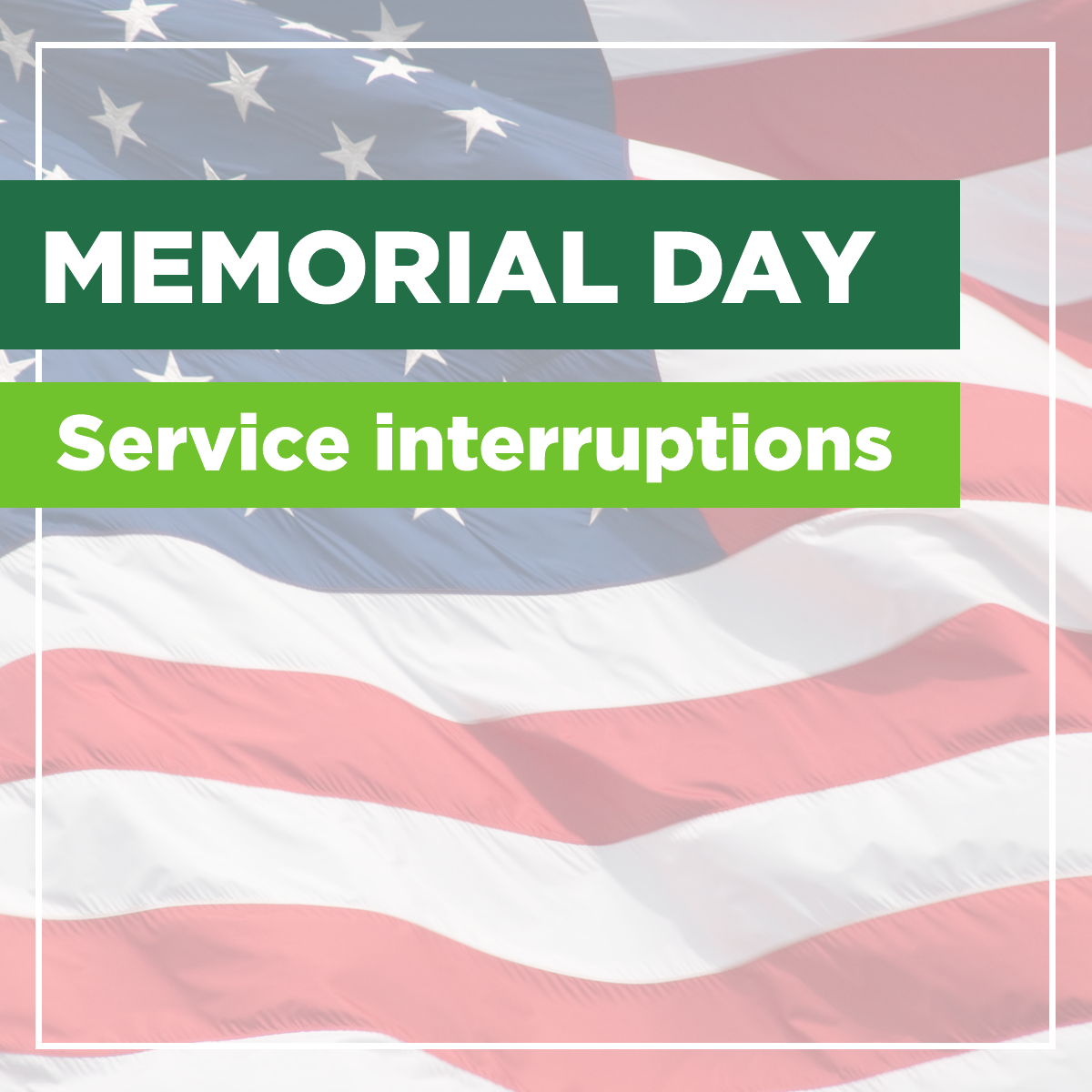 MEMORIAL DAY

Service interruptions